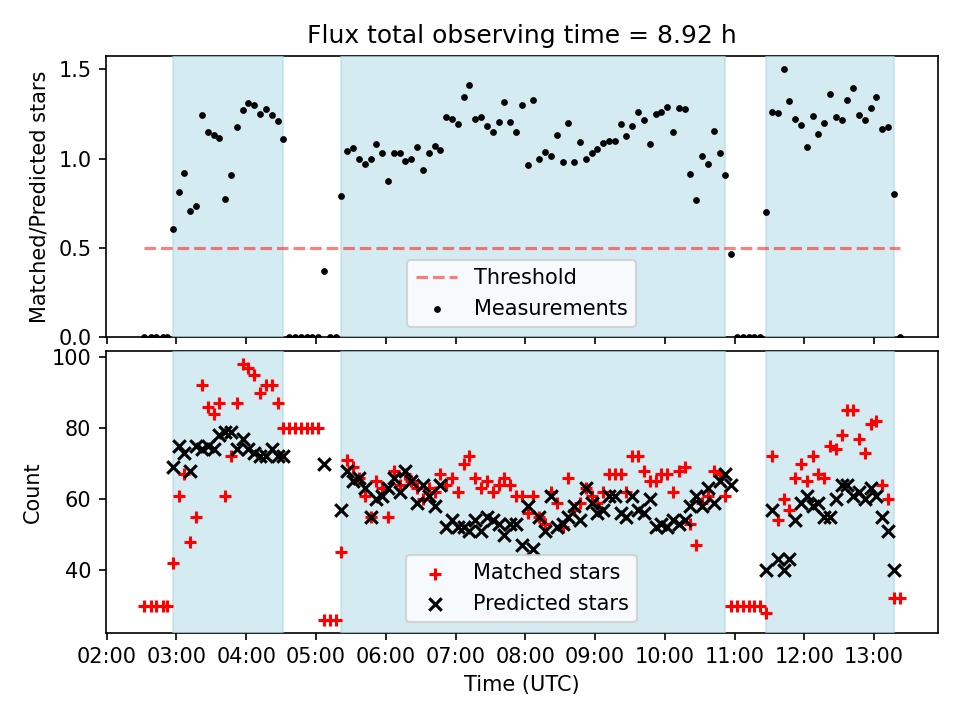 Flux total observing time = 8.92 h

Matched/Predicted stars

1.5
1.0
0.5
0.0

Threshold
Measurements

Count

100
80
60
40

Matched stars
Predicted stars

02:00 03:00 04:00 05:00 06:00 07:00 08:00 09:00 10:00 11:00 12:00 13:00

Time (UTC)